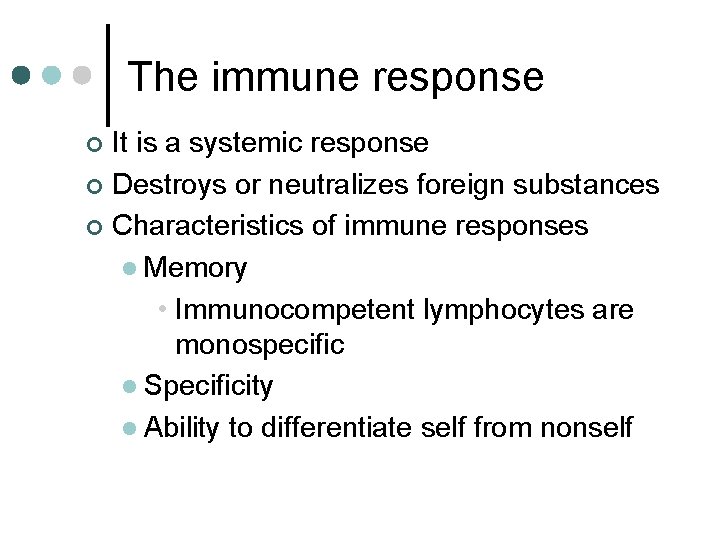 The immune response

- It is a systemic response
- Destroys or neutralizes foreign substances
- Characteristics of immune responses
  - Memory
    - Immunocompetent lymphocytes are monospecific
  - Specificity
  - Ability to differentiate self from nonself